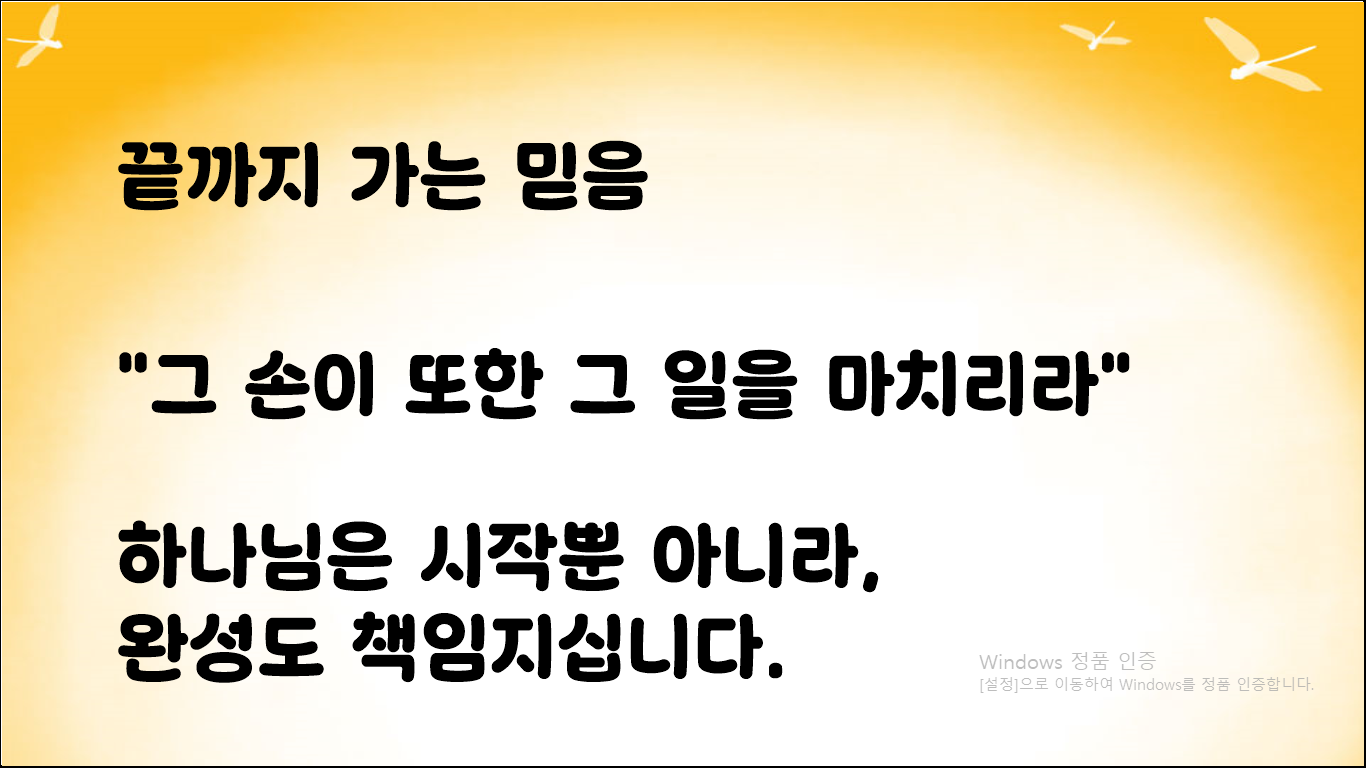 끝까지 가는 믿음

"그 손이 또한 그 일을 마치리라"

하나님은 시작뿐 아니라,
완성도 책임지십니다.

Windows 정품 인증
[설정]으로 이동하여 Windows를 정품 인증합니다.